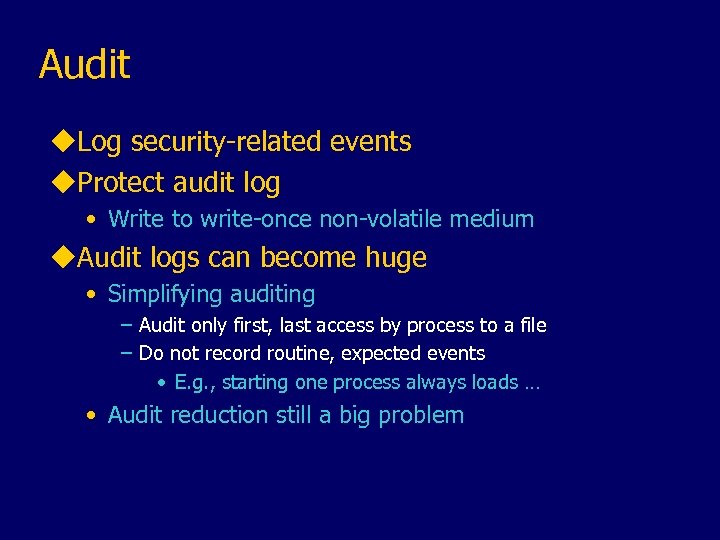 Audit

◆Log security-related events
◆Protect audit log
• Write to write-once non-volatile medium
◆Audit logs can become huge
• Simplifying auditing
– Audit only first, last access by process to a file
– Do not record routine, expected events
• E.g., starting one process always loads …
• Audit reduction still a big problem